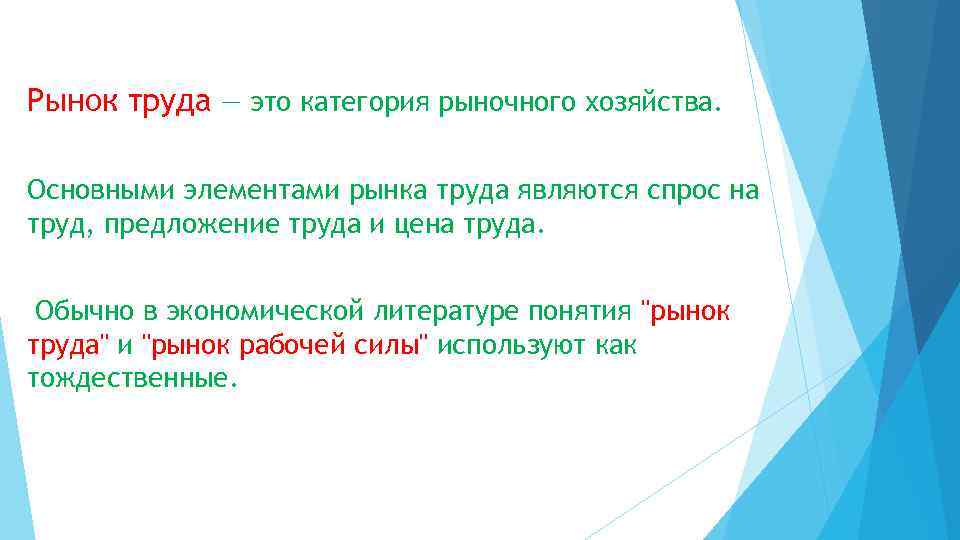 Рынок труда — это категория рыночного хозяйства.

Основными элементами рынка труда являются спрос на труд, предложение труда и цена труда.

Обычно в экономической литературе понятия "рынок труда" и "рынок рабочей силы" используют как тождественные.